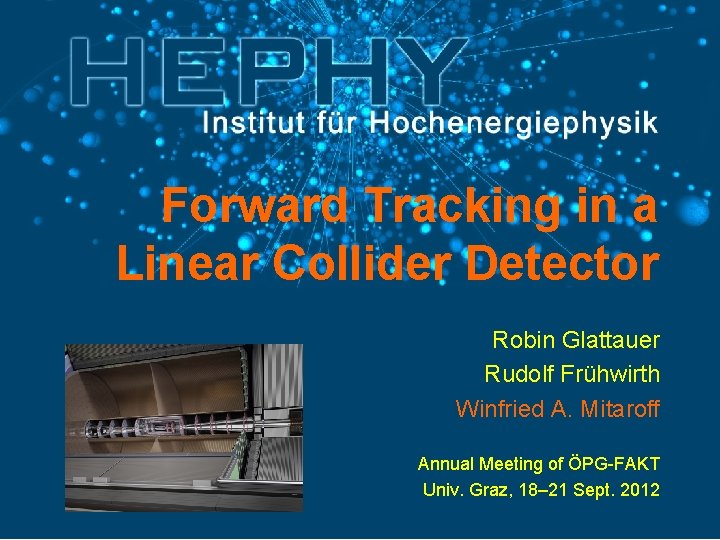 HEPHY
Institut für Hochenergiephysik

Forward Tracking in a Linear Collider Detector

Robin Glattauer
Rudolf Frühwirth
Winfried A. Mitaroff

Annual Meeting of ÖPG-FAKT
Univ. Graz, 18–21 Sept. 2012